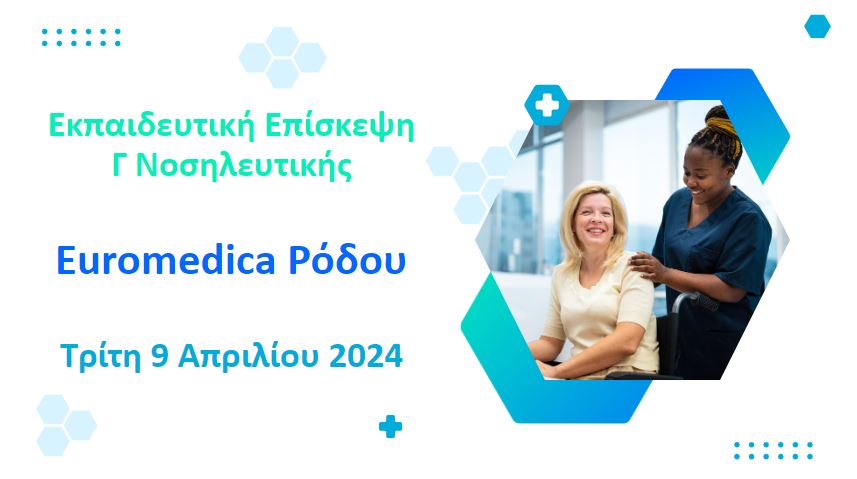 Εκπαιδευτική Επίσκεψη
Γ Νοσηλευτικής

Euromedica Ρόδου

Τρίτη 9 Απριλίου 2024